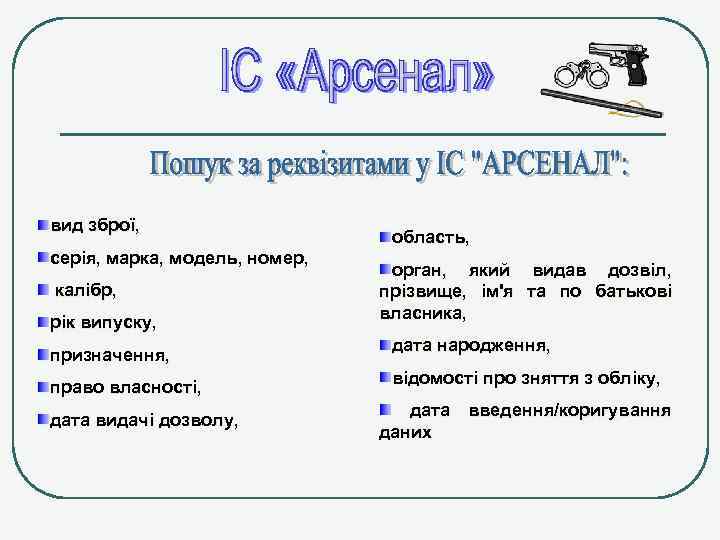 ІС «Арсенал»

Пошук за реквізитами у ІС "АРСЕНАЛ":

вид зброї,

серія, марка, модель, номер,

калібр,

рік випуску,

призначення,

право власності,

дата видачі дозволу,

область,

орган, який видав дозвіл, прізвище, ім'я та по батькові власника,

дата народження,

відомості про зняття з обліку,

дата введення/коригування даних